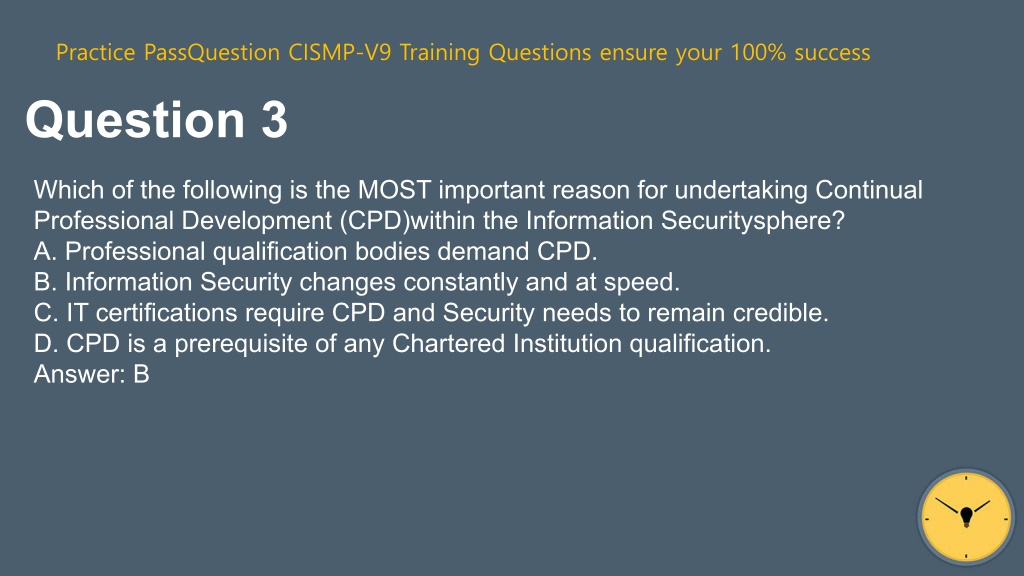 Practice PassQuestion CISMP-V9 Training Questions ensure your 100% success

Question 3

Which of the following is the MOST important reason for undertaking Continual Professional Development (CPD)within the Information Securitysphere?
A. Professional qualification bodies demand CPD.
B. Information Security changes constantly and at speed.
C. IT certifications require CPD and Security needs to remain credible.
D. CPD is a prerequisite of any Chartered Institution qualification.
Answer: B